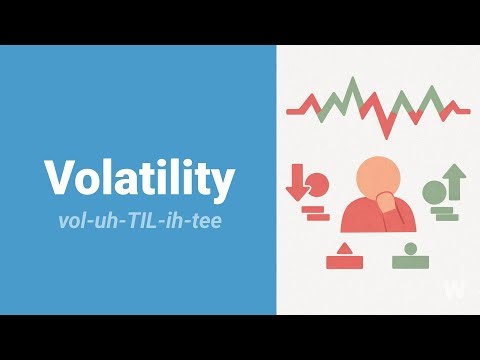 Volatility

vol-uh-TIL-ih-tee

W